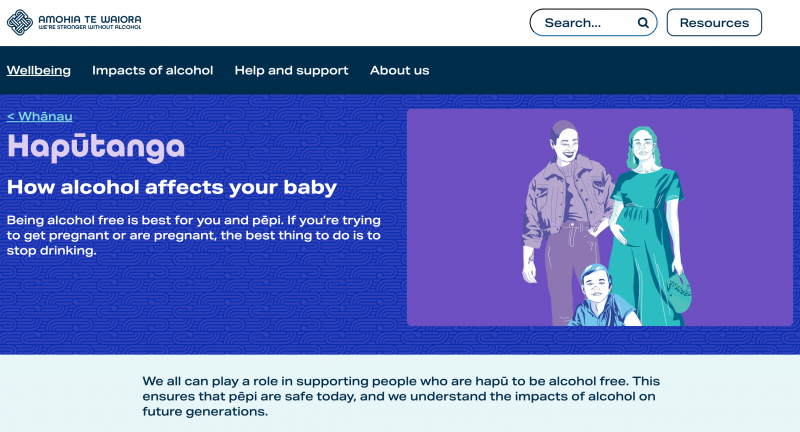 AMOHIA TE WAIORA
WE'RE STRONGER WITHOUT ALCOHOL

Search...

Resources

Wellbeing Impacts of alcohol Help and support About us

< Whānau

Hapūtanga

How alcohol affects your baby

Being alcohol free is best for you and pēpi. If you're trying to get pregnant or are pregnant, the best thing to do is to stop drinking.

We all can play a role in supporting people who are hapū to be alcohol free. This ensures that pēpi are safe today, and we understand the impacts of alcohol on future generations.